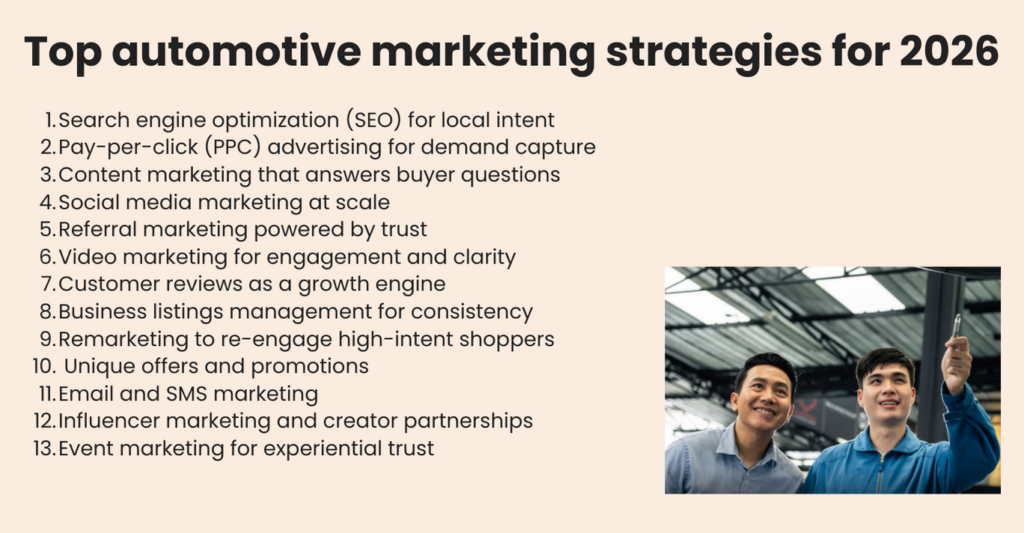 Top automotive marketing strategies for 2026

1. Search engine optimization (SEO) for local intent
2. Pay-per-click (PPC) advertising for demand capture
3. Content marketing that answers buyer questions
4. Social media marketing at scale
5. Referral marketing powered by trust
6. Video marketing for engagement and clarity
7. Customer reviews as a growth engine
8. Business listings management for consistency
9. Remarketing to re-engage high-intent shoppers
10. Unique offers and promotions
11. Email and SMS marketing
12. Influencer marketing and creator partnerships
13. Event marketing for experiential trust